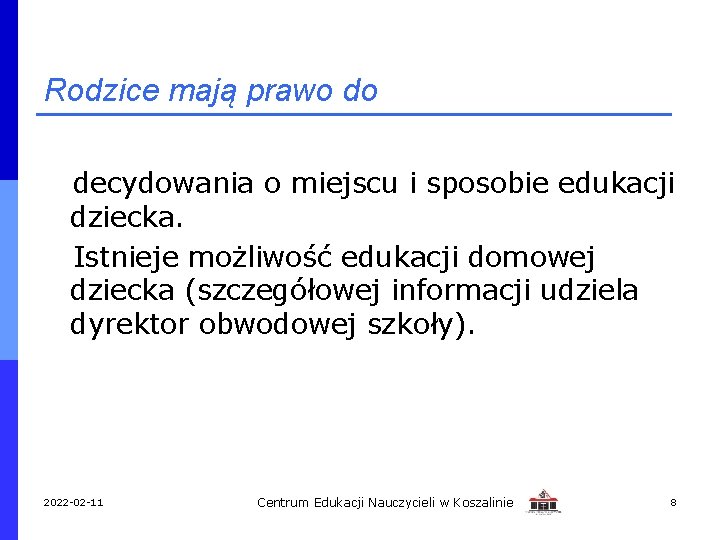 Rodzice mają prawo do

decydowania o miejscu i sposobie edukacji dziecka.

Istnieje możliwość edukacji domowej dziecka (szczegółowej informacji udziela dyrektor obwodowej szkoły).

2022-02-11

Centrum Edukacji Nauczycieli w Koszalinie

8